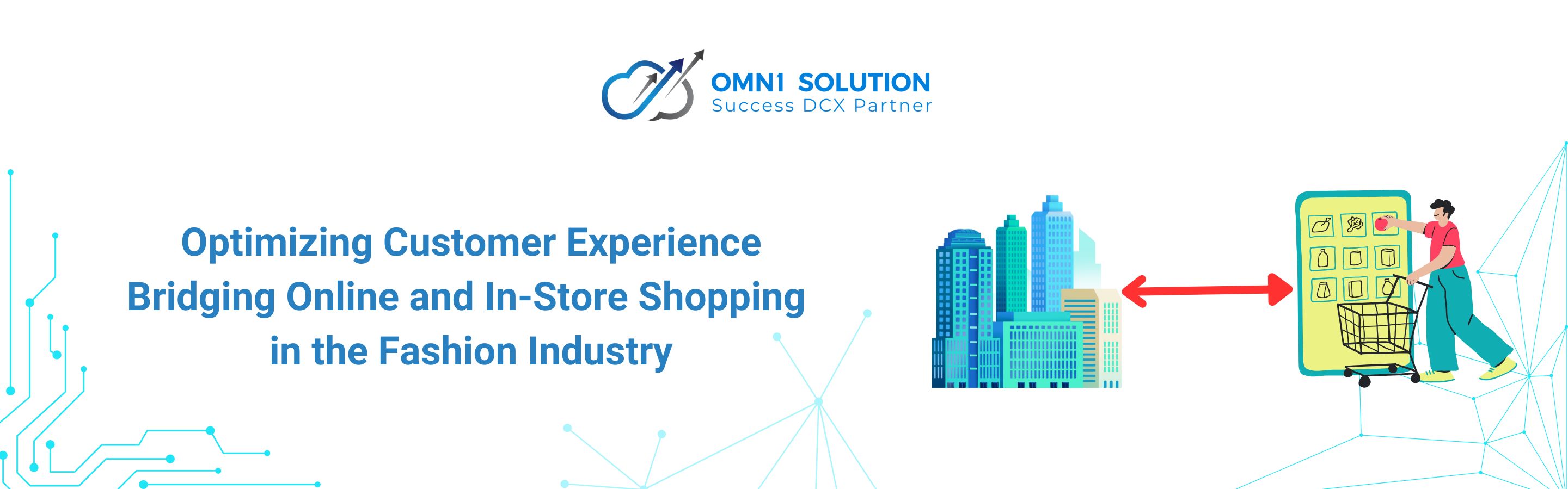 OMN1 SOLUTION
Success DCX Partner

Optimizing Customer Experience
Bridging Online and In-Store Shopping
in the Fashion Industry